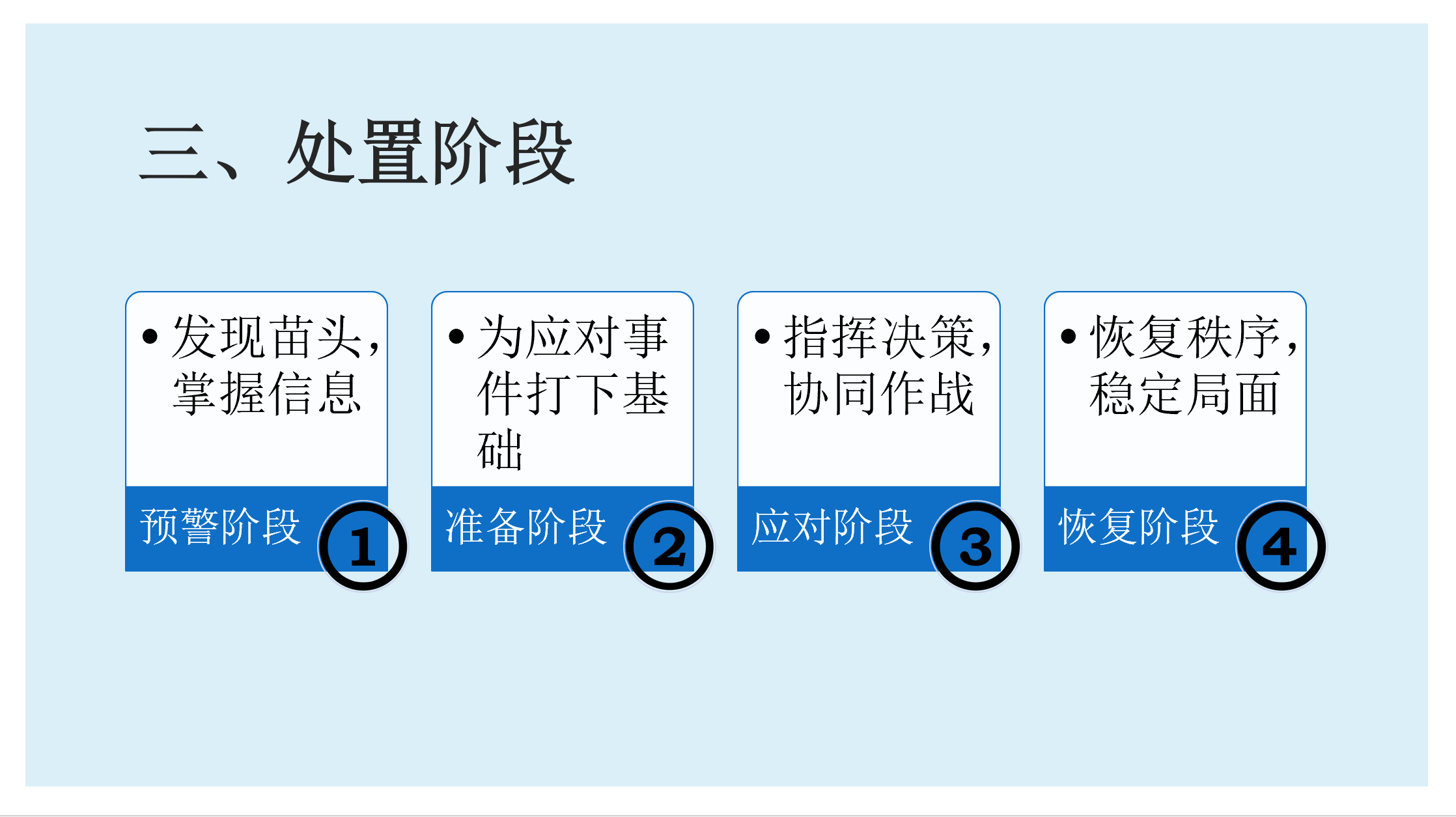 三、处置阶段

• 发现苗头，掌握信息

预警阶段 1

• 为应对事件打下基础

准备阶段 2

• 指挥决策，协同作战

应对阶段 3

• 恢复秩序，稳定局面

恢复阶段 4